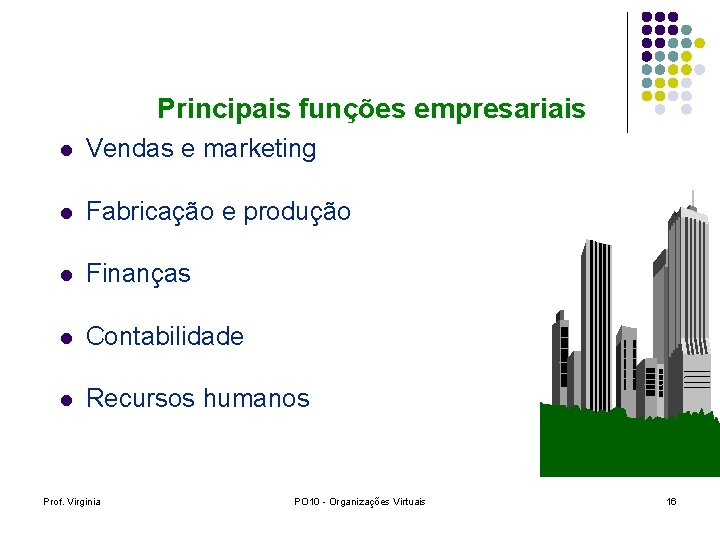 Principais funções empresariais

- Vendas e marketing
- Fabricação e produção
- Finanças
- Contabilidade
- Recursos humanos

Prof. Virginia

PO10 - Organizações Virtuais

16